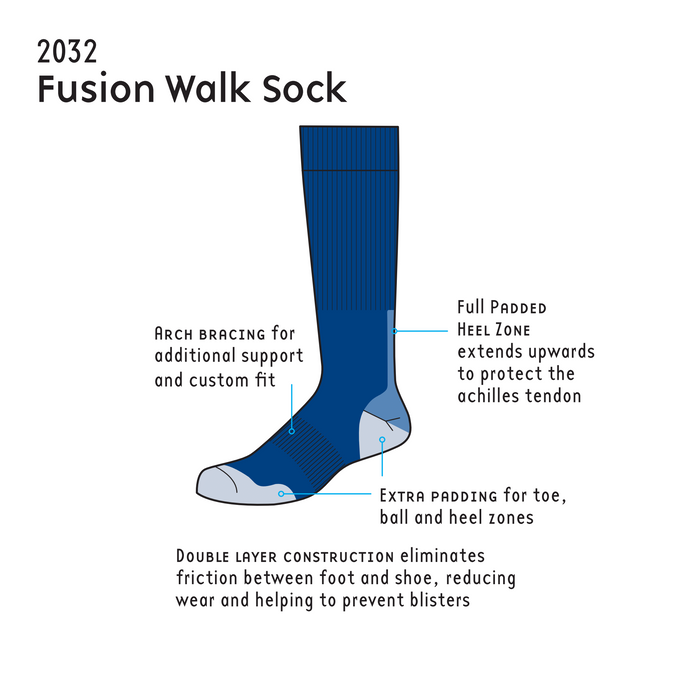 2032
Fusion Walk Sock

Arch bracing for additional support and custom fit

Full Padded Heel Zone extends upwards to protect the achilles tendon

Extra padding for toe, ball and heel zones

Double layer construction eliminates friction between foot and shoe, reducing wear and helping to prevent blisters